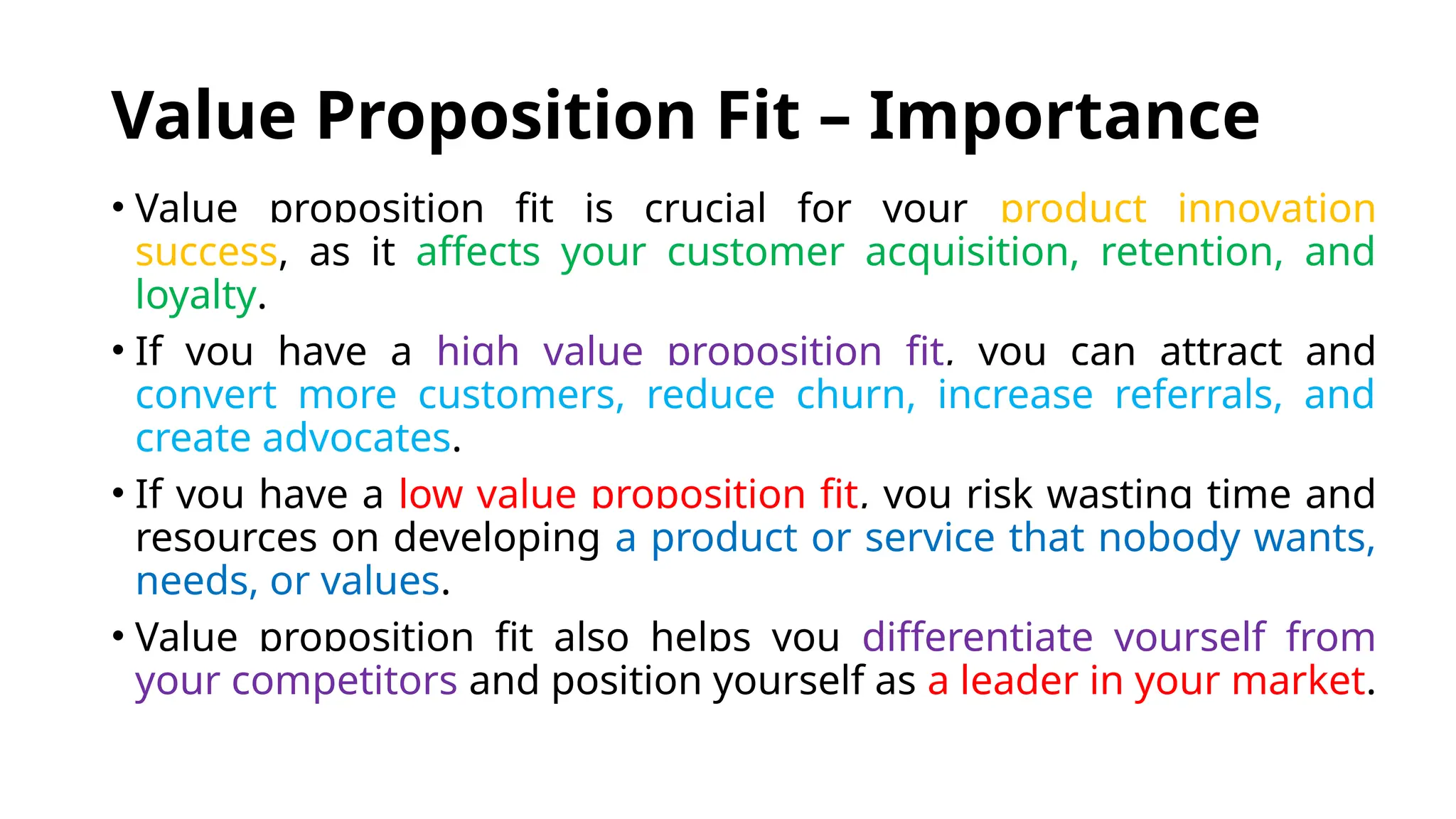 Value Proposition Fit – Importance

• Value proposition fit is crucial for your product innovation success, as it affects your customer acquisition, retention, and loyalty.

• If you have a high value proposition fit, you can attract and convert more customers, reduce churn, increase referrals, and create advocates.

• If you have a low value proposition fit, you risk wasting time and resources on developing a product or service that nobody wants, needs, or values.

• Value proposition fit also helps you differentiate yourself from your competitors and position yourself as a leader in your market.